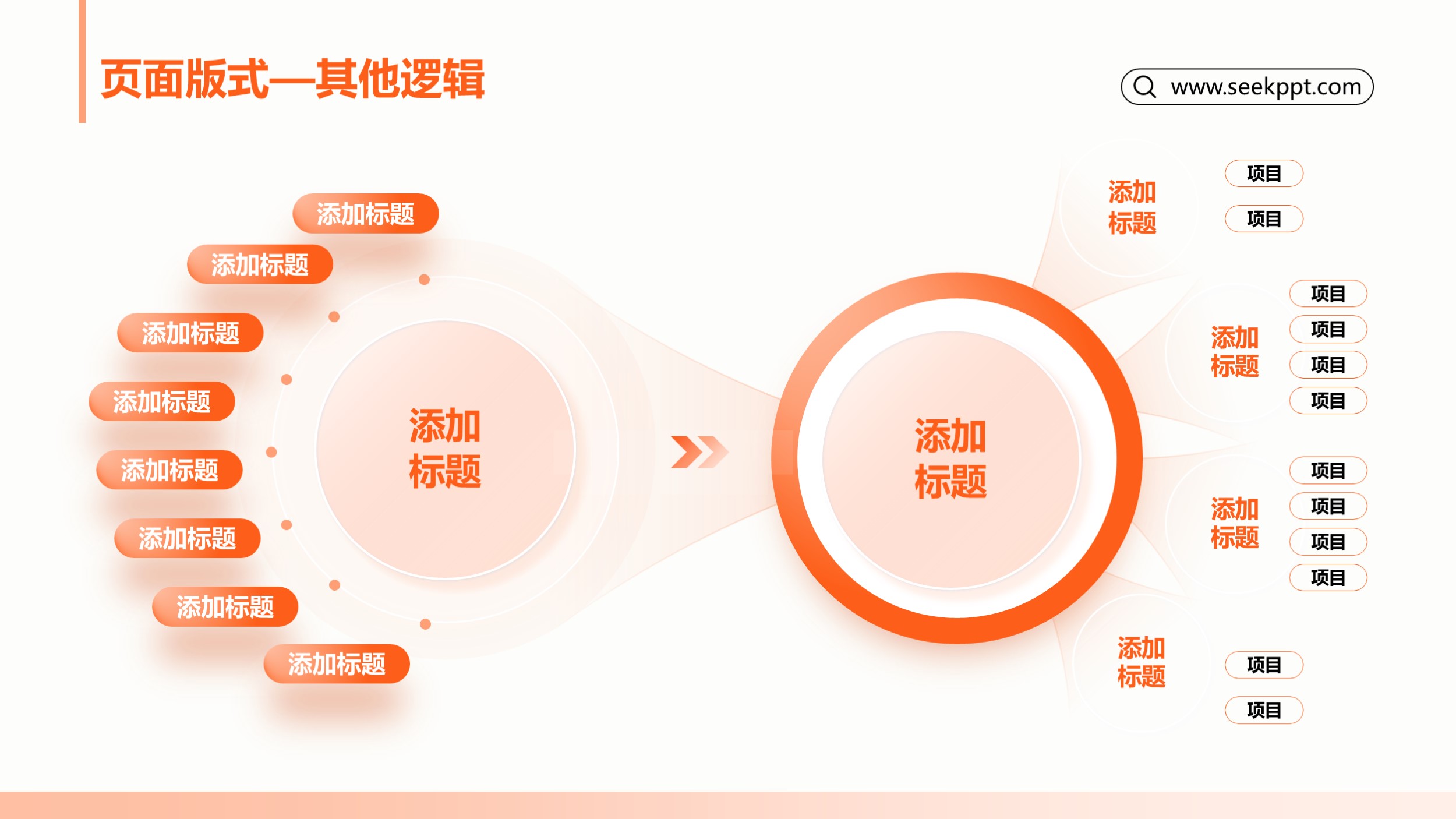 页面版式—其他逻辑

www.seekppt.com

添加标题

添加标题

添加标题

添加标题

添加标题

添加标题

添加标题

添加标题

添加标题

添加标题

添加标题

项目

项目

添加标题

项目

项目

项目

项目

添加标题

项目

项目

项目

项目

添加标题

项目

项目